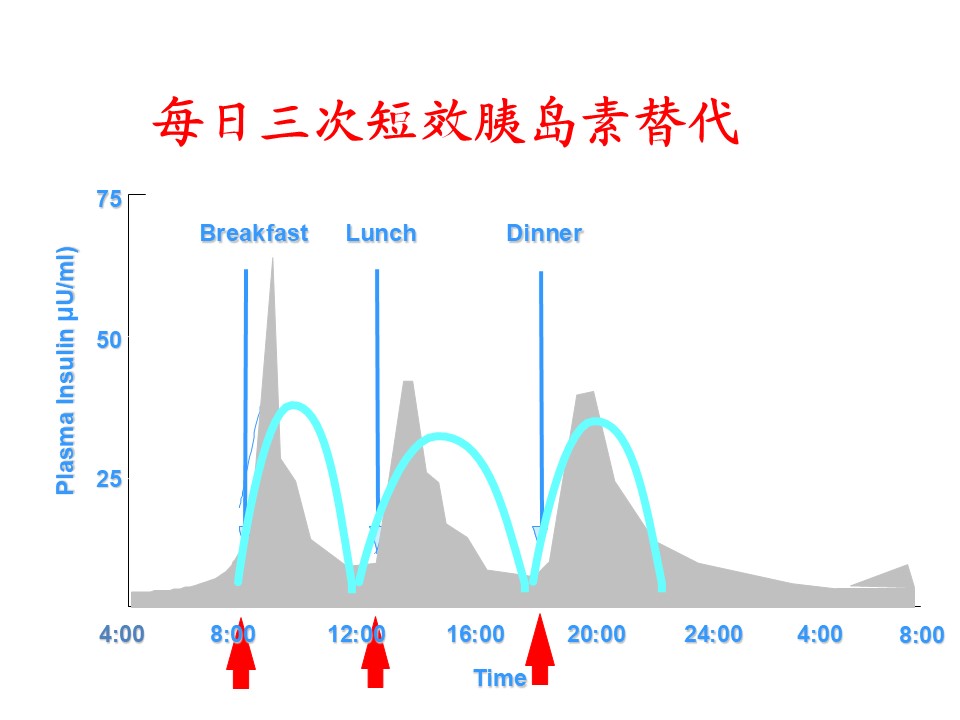 每日三次短效胰岛素替代

Plasma Insulin μU/ml)

75

50

25

Breakfast

Lunch

Dinner

4:00

8:00

12:00

16:00

20:00

24:00

4:00

8:00

Time